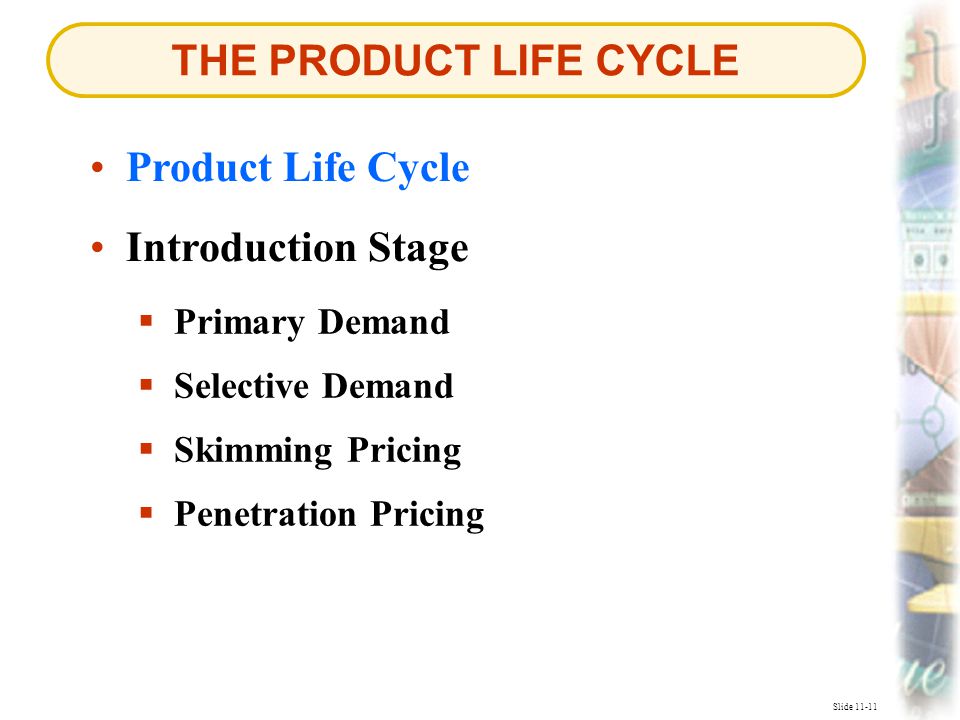 THE PRODUCT LIFE CYCLE

• Product Life Cycle

• Introduction Stage

▪ Primary Demand

▪ Selective Demand

▪ Skimming Pricing

▪ Penetration Pricing

Slide 11-11